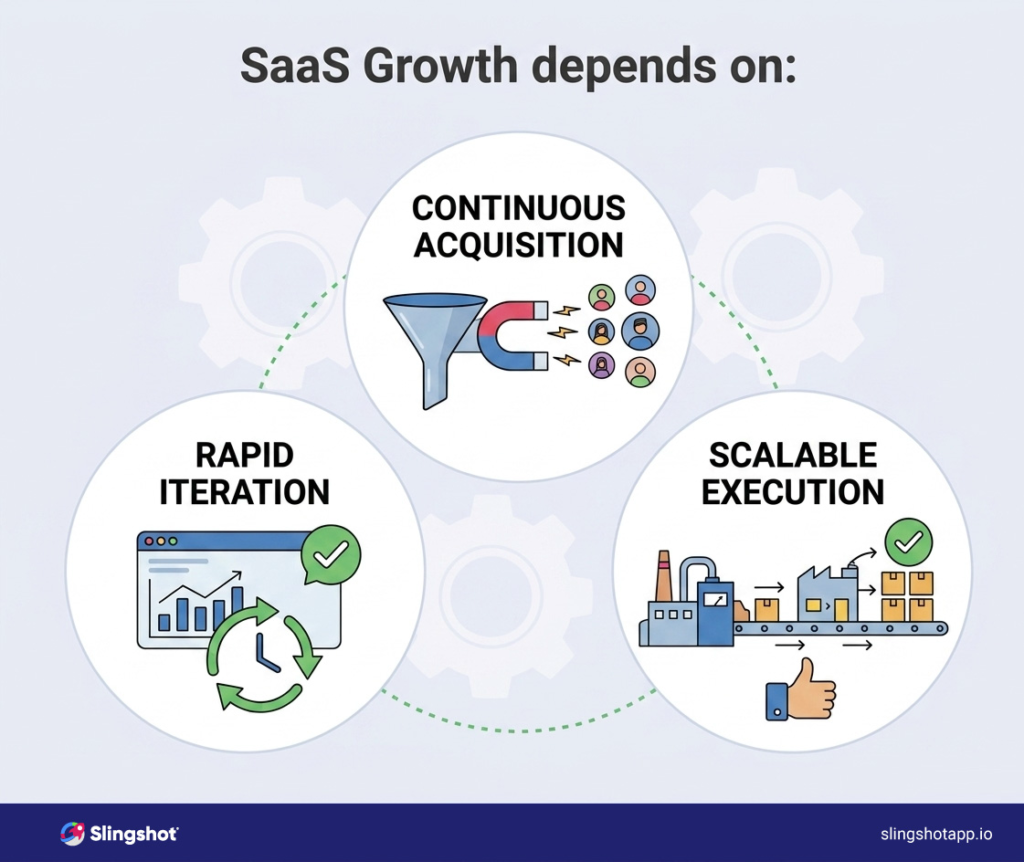 SaaS Growth depends on:

CONTINUOUS ACQUISITION

RAPID ITERATION

SCALABLE EXECUTION

Slingshot

slingshotapp.io